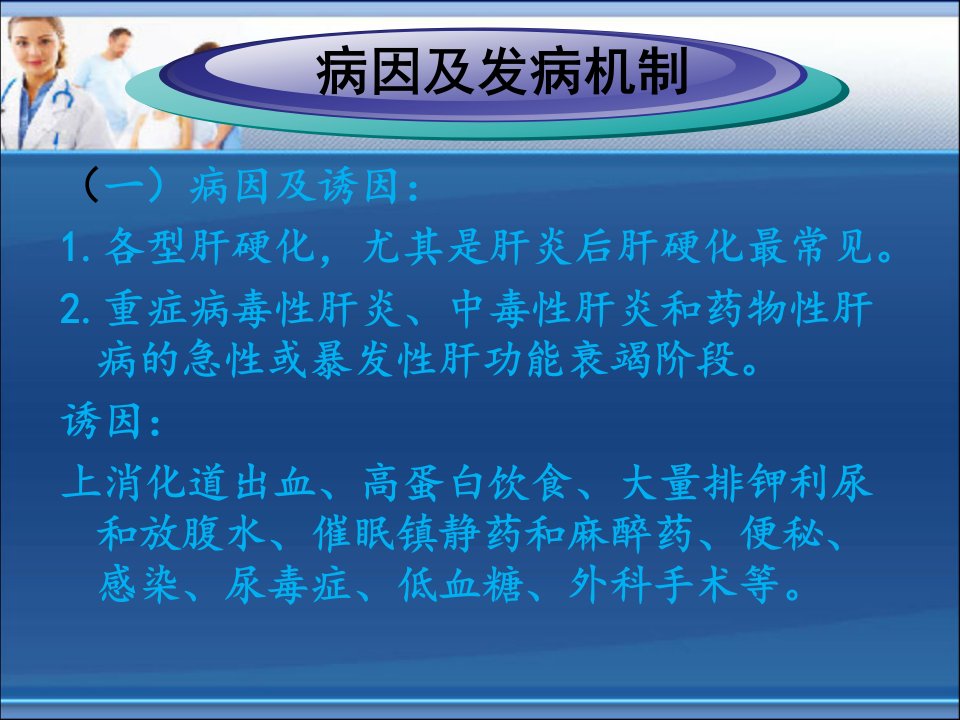 病因及发病机制

（一）病因及诱因：

1. 各型肝硬化，尤其是肝炎后肝硬化最常见。

2. 重症病毒性肝炎、中毒性肝炎和药物性肝病的急性或暴发性肝功能衰竭阶段。

诱因：

上消化道出血、高蛋白饮食、大量排钾利尿和放腹水、催眠镇静药和麻醉药、便秘、感染、尿毒症、低血糖、外科手术等。